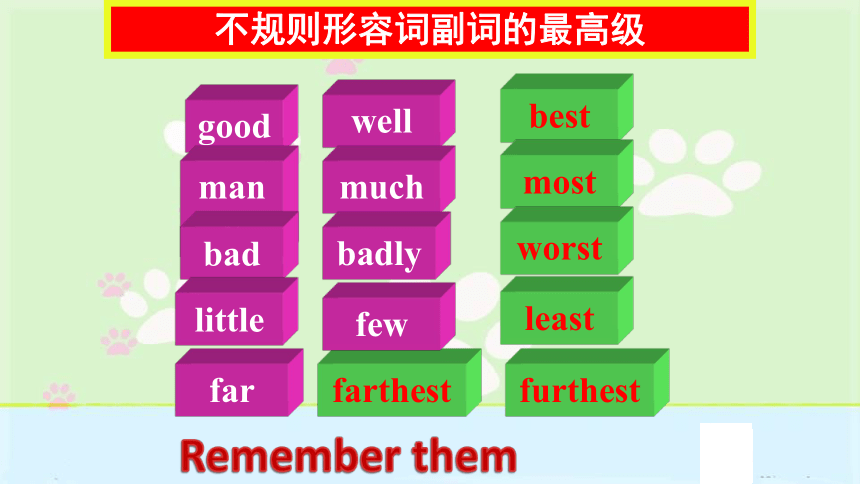 不规则形容词副词的最高级

good

man

bad

little

far

well

much

badly

few

farthest

best

most

worst

least

furthest

Remember them